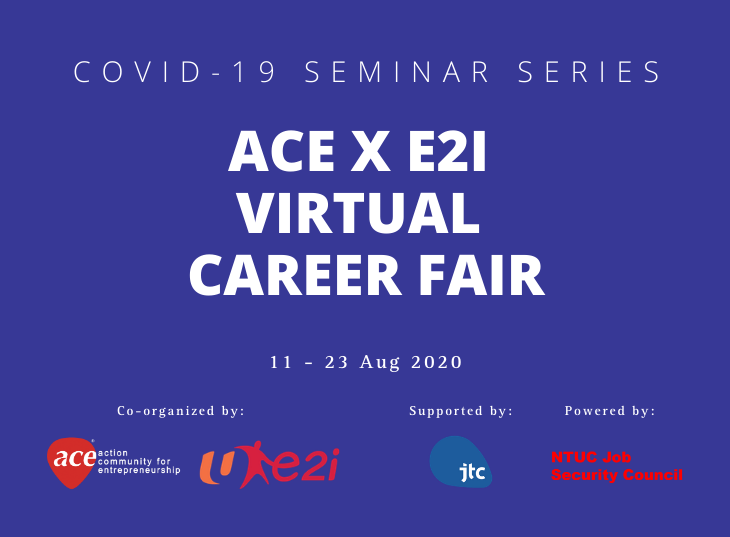 COVID-19 SEMINAR SERIES

ACE X E2I VIRTUAL CAREER FAIR

11 - 23 Aug 2020

Co-organized by:

ace action community for entrepreneurship

u e2i

Supported by:

jtc

Powered by:

NTUC Job Security Council